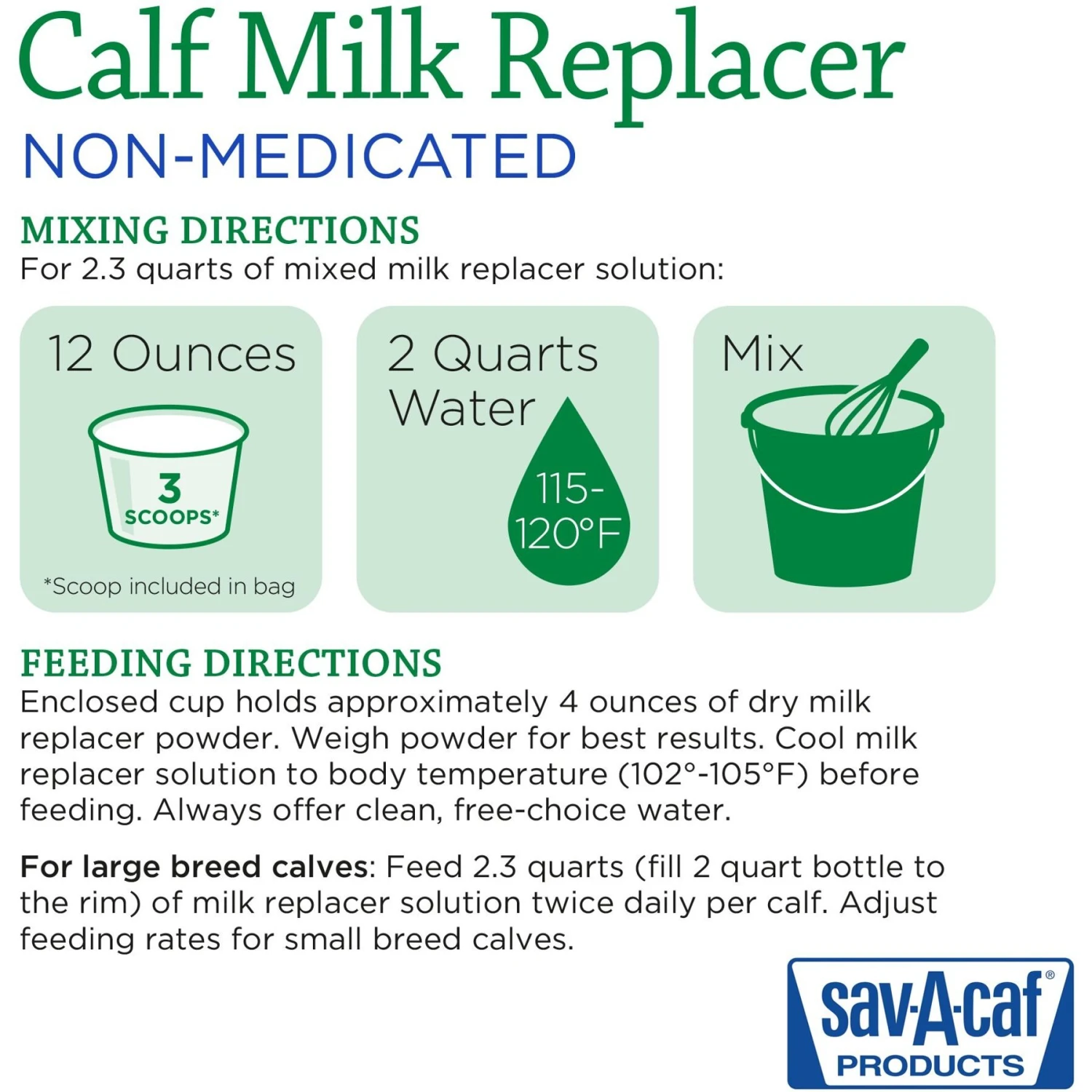 Calf Milk Replacer
NON-MEDICATED

MIXING DIRECTIONS
For 2.3 quarts of mixed milk replacer solution:

12 Ounces
3 SCOOPS*
*Scoop included in bag

2 Quarts Water
115-120°F

Mix

FEEDING DIRECTIONS
Enclosed cup holds approximately 4 ounces of dry milk replacer powder. Weigh powder for best results. Cool milk replacer solution to body temperature (102°-105°F) before feeding. Always offer clean, free-choice water.

For large breed calves: Feed 2.3 quarts (fill 2 quart bottle to the rim) of milk replacer solution twice daily per calf. Adjust feeding rates for small breed calves.

sav-A-caf®
PRODUCTS